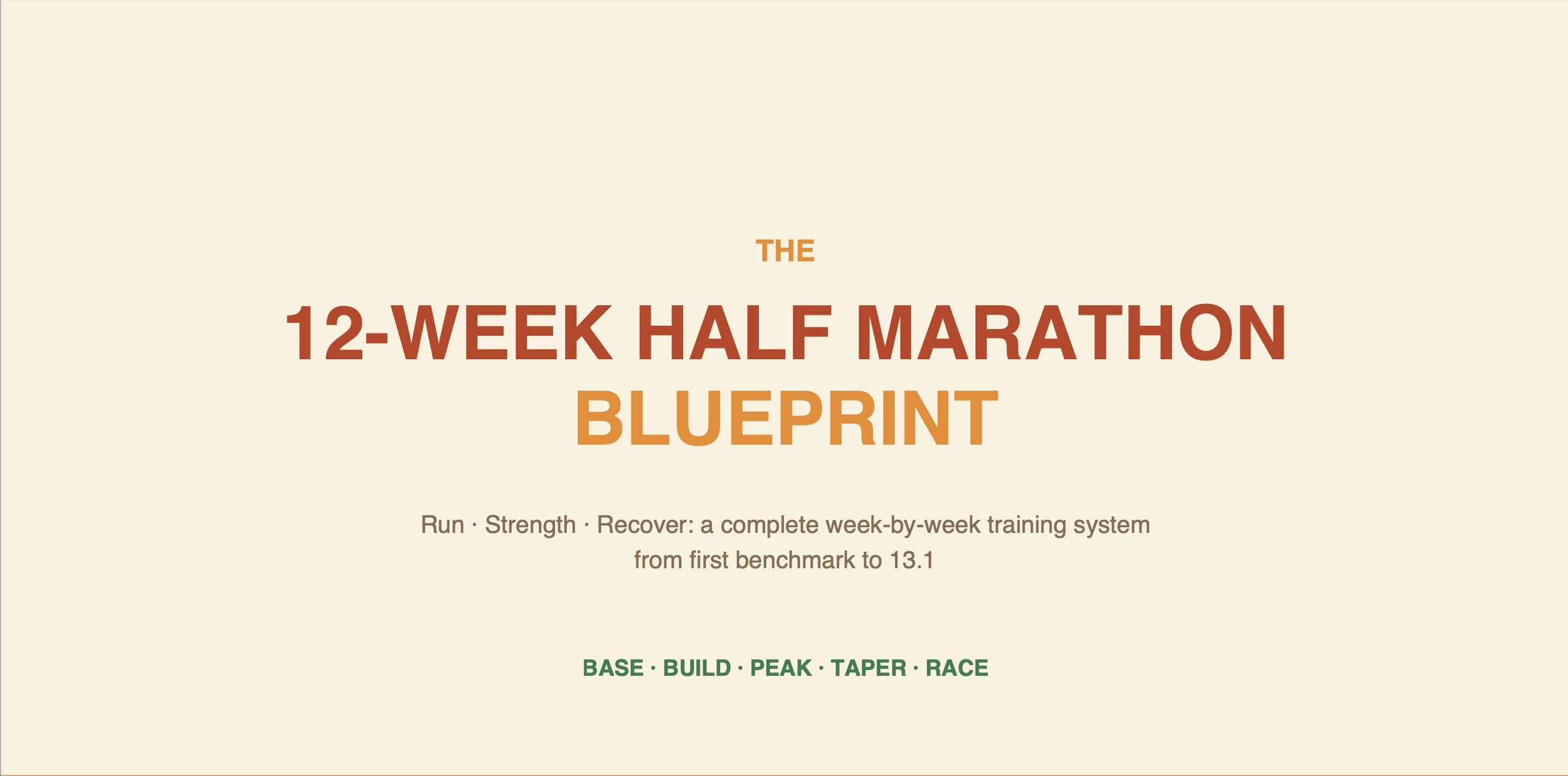 THE

12-WEEK HALF MARATHON
BLUEPRINT

Run · Strength · Recover: a complete week-by-week training system from first benchmark to 13.1

BASE · BUILD · PEAK · TAPER · RACE